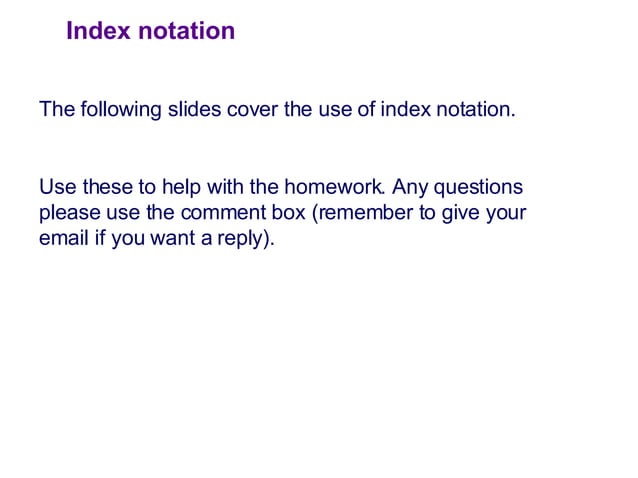 Index notation

The following slides cover the use of index notation.

Use these to help with the homework. Any questions please use the comment box (remember to give your email if you want a reply).